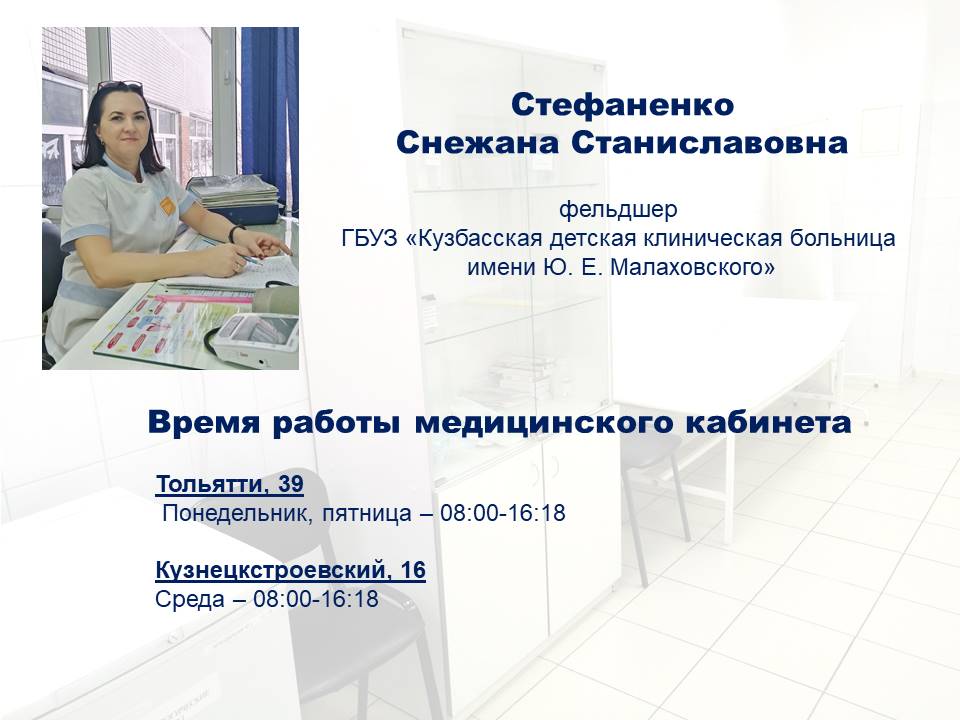 Стефаненко
Снежана Станиславовна

фельдшер
ГБУЗ «Кузбасская детская клиническая больница имени Ю. Е. Малаховского»

Время работы медицинского кабинета

Тольятти, 39
Понедельник, пятница – 08:00-16:18

Кузнецкстроевский, 16
Среда – 08:00-16:18